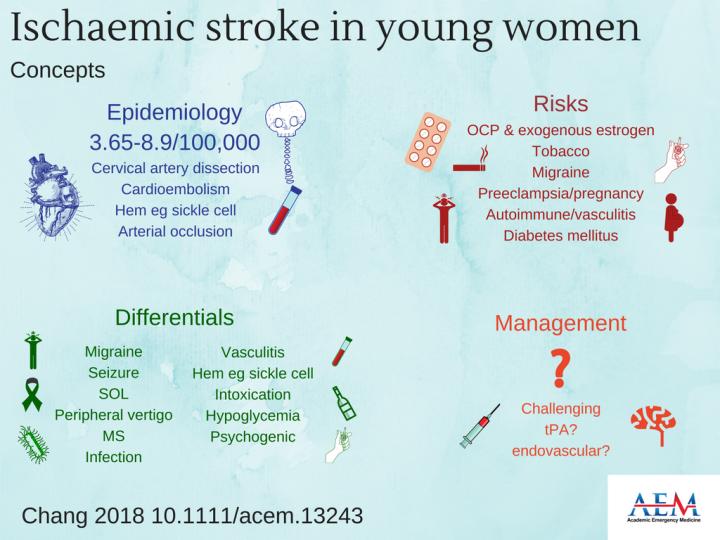 Ischaemic stroke in young women

Concepts

Epidemiology
3.65-8.9/100,000
Cervical artery dissection
Cardioembolism
Hem eg sickle cell
Arterial occlusion

Risks
OCP & exogenous estrogen
Tobacco
Migraine
Preeclampsia/pregnancy
Autoimmune/vasculitis
Diabetes mellitus

Differentials
Migraine
Seizure
SOL
Peripheral vertigo
MS
Infection

Vasculitis
Hem eg sickle cell
Intoxication
Hypoglycemia
Psychogenic

Management
?
Challenging
tPA?
endovascular?

Chang 2018 10.1111/acem.13243

AEM
Academic Emergency Medicine